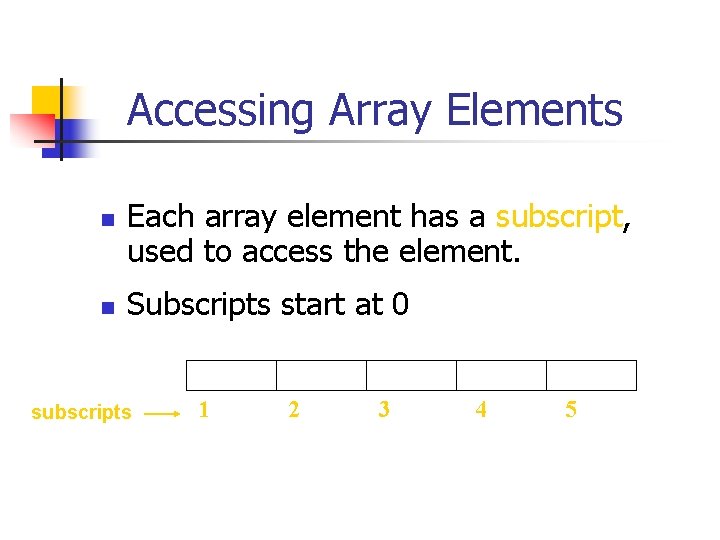 Accessing Array Elements

Each array element has a subscript, used to access the element.

Subscripts start at 0

subscripts 1 2 3 4 5